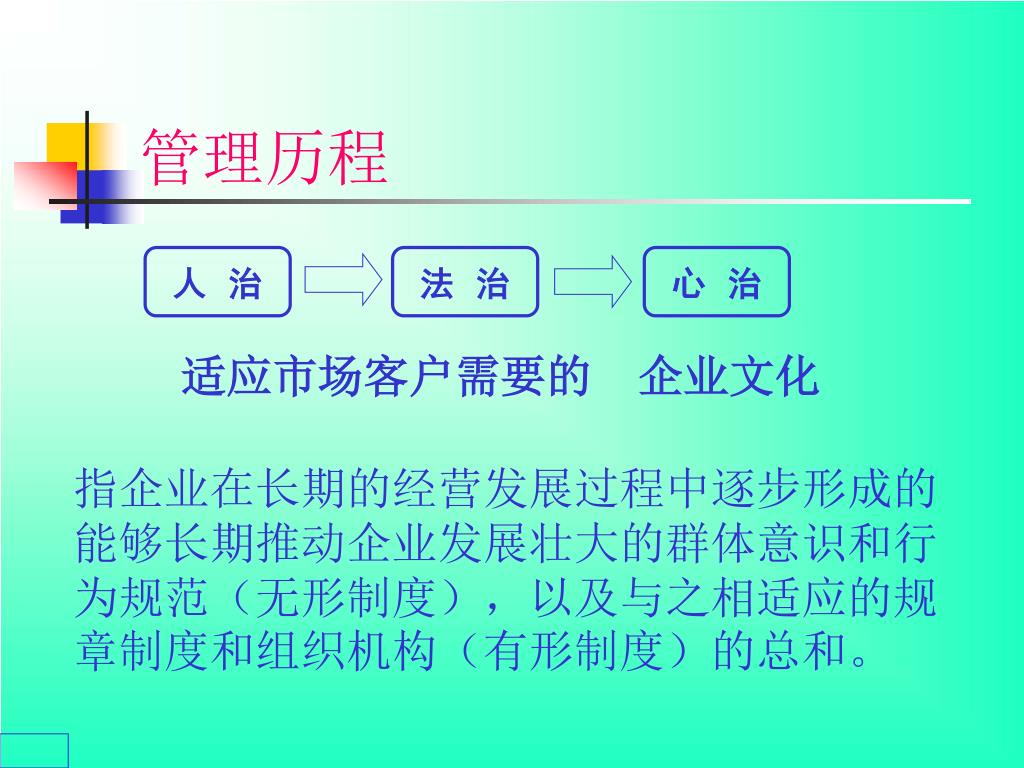 管理历程

人 治

法 治

心 治

适应市场客户需要的 企业文化

指企业在长期的经营发展过程中逐步形成的能够长期推动企业发展壮大的群体意识和行为规范（无形制度），以及与之相适应的规章制度和组织机构（有形制度）的总和。